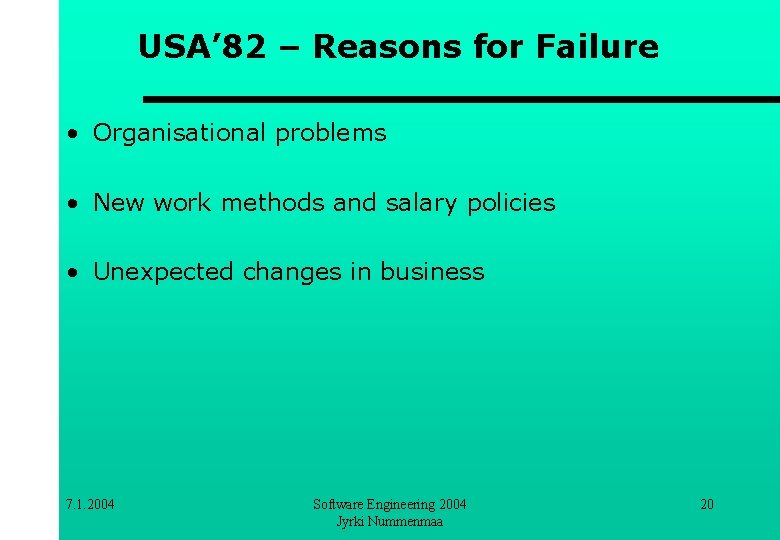 USA’82 – Reasons for Failure

• Organisational problems

• New work methods and salary policies

• Unexpected changes in business

7.1.2004

Software Engineering 2004
Jyrki Nummenmaa

20